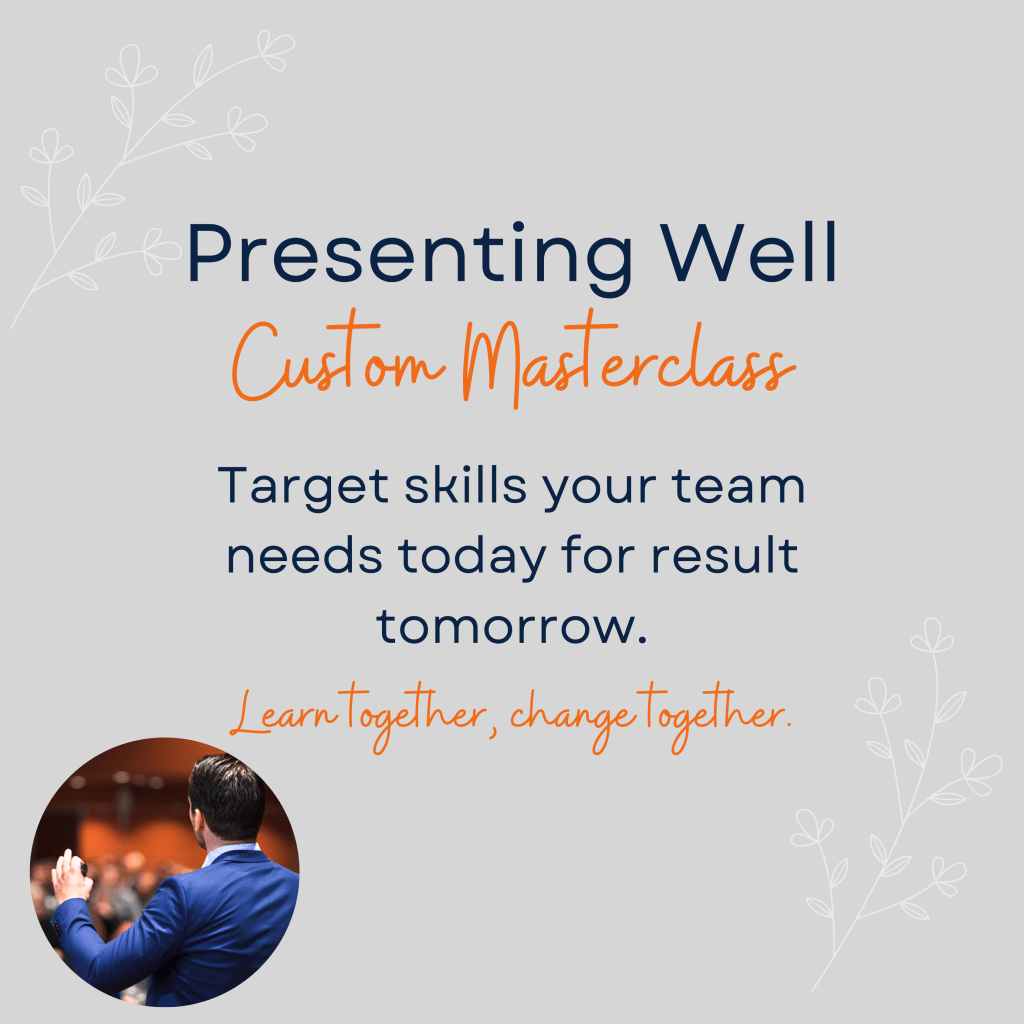 Presenting Well
Custom Masterclass

Target skills your team needs today for result tomorrow.

Learn together, change together.